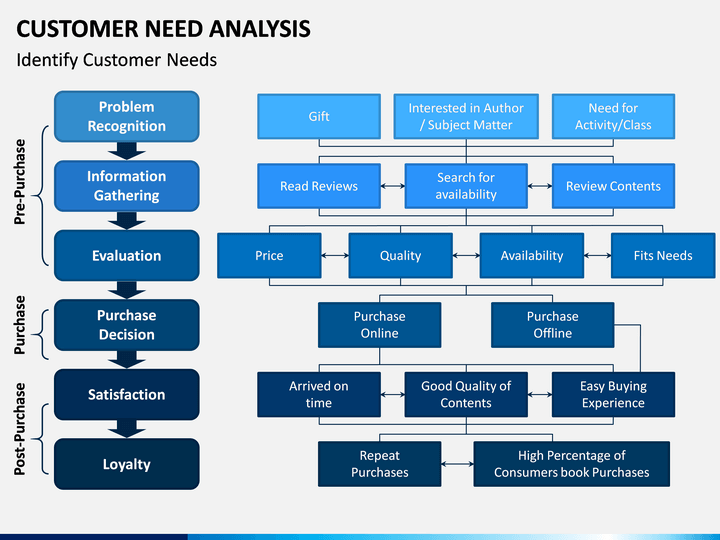 CUSTOMER NEED ANALYSIS

Identify Customer Needs

Pre-Purchase

Purchase

Post-Purchase

Problem Recognition

Information Gathering

Evaluation

Purchase Decision

Satisfaction

Loyalty

Gift

Interested in Author / Subject Matter

Need for Activity/Class

Read Reviews

Search for availability

Review Contents

Price

Quality

Availability

Fits Needs

Purchase Online

Purchase Offline

Arrived on time

Good Quality of Contents

Easy Buying Experience

Repeat Purchases

High Percentage of Consumers book Purchases